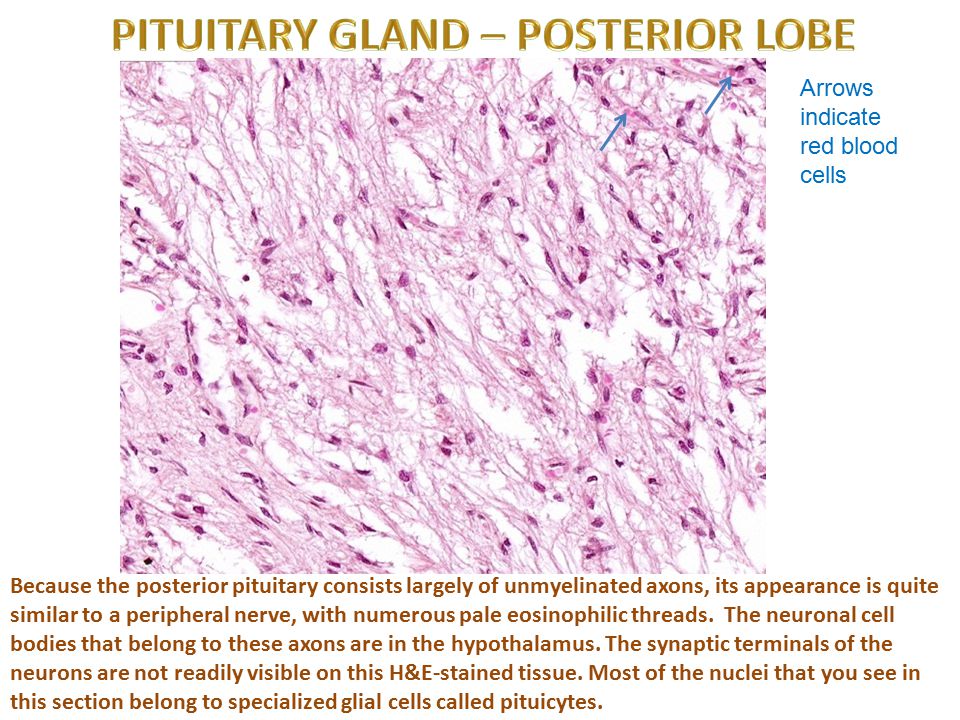 PITUITARY GLAND – POSTERIOR LOBE

Arrows indicate red blood cells

Because the posterior pituitary consists largely of unmyelinated axons, its appearance is quite similar to a peripheral nerve, with numerous pale eosinophilic threads. The neuronal cell bodies that belong to these axons are in the hypothalamus. The synaptic terminals of the neurons are not readily visible on this H&E-stained tissue. Most of the nuclei that you see in this section belong to specialized glial cells called pituicytes.